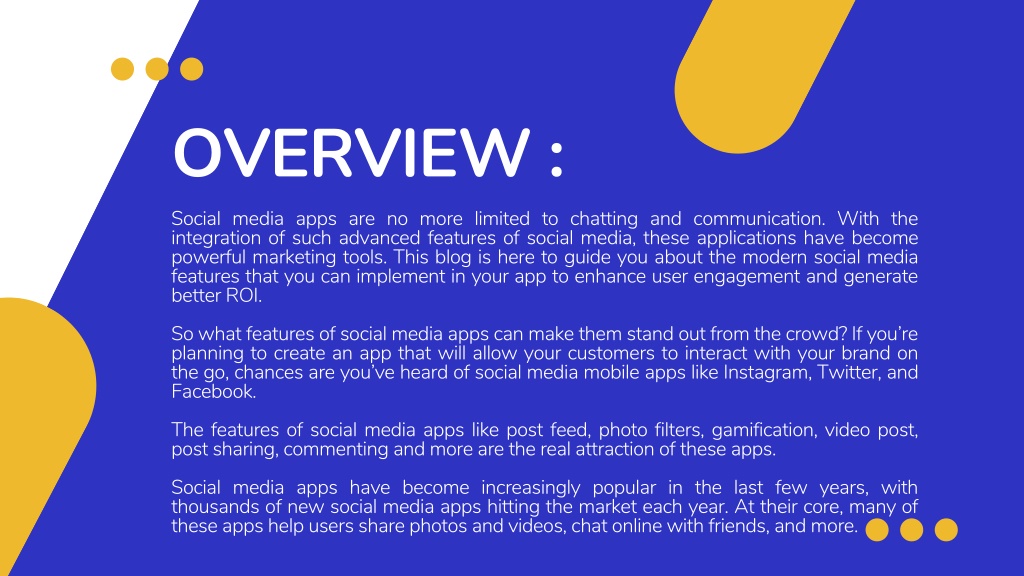 OVERVIEW :

Social media apps are no more limited to chatting and communication. With the integration of such advanced features of social media, these applications have become powerful marketing tools. This blog is here to guide you about the modern social media features that you can implement in your app to enhance user engagement and generate better ROI.

So what features of social media apps can make them stand out from the crowd? If you're planning to create an app that will allow your customers to interact with your brand on the go, chances are you've heard of social media mobile apps like Instagram, Twitter, and Facebook.

The features of social media apps like post feed, photo filters, gamification, video post, post sharing, commenting and more are the real attraction of these apps.

Social media apps have become increasingly popular in the last few years, with thousands of new social media apps hitting the market each year. At their core, many of these apps help users share photos and videos, chat online with friends, and more.